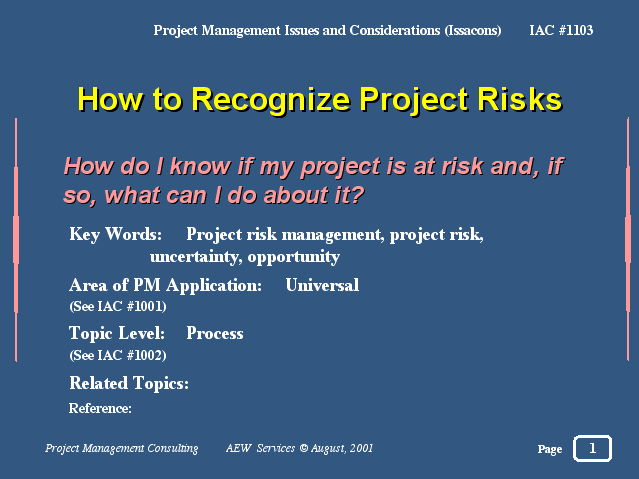 Project Management Issues and Considerations (Issacons) IAC #1103

How to Recognize Project Risks

How do I know if my project is at risk and, if so, what can I do about it?

Key Words: Project risk management, project risk, uncertainty, opportunity

Area of PM Application: Universal
(See IAC #1001)

Topic Level: Process
(See IAC #1002)

Related Topics:

Reference:

Project Management Consulting AEW Services © August, 2001

Page 1